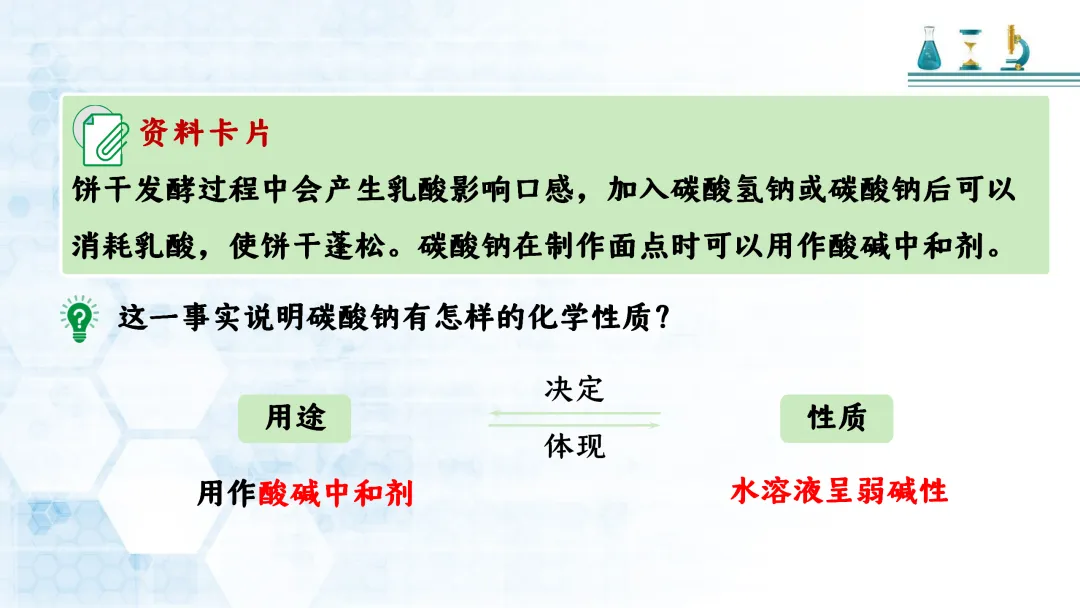 资料卡片

饼干发酵过程中会产生乳酸影响口感，加入碳酸氢钠或碳酸钠后可以消耗乳酸，使饼干蓬松。碳酸钠在制作面点时可以用作酸碱中和剂。

这一事实说明碳酸钠有怎样的化学性质？

用途

决定

体现

性质

用作酸碱中和剂

水溶液呈弱碱性